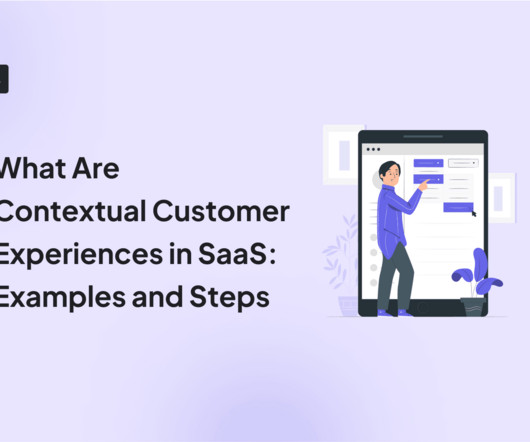 What Are Contextual Customer Experiences in SaaS: Examples and Steps